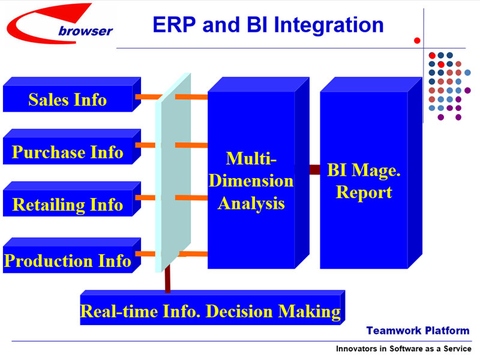 browser

ERP and BI Integration

Sales Info

Purchase Info

Retailing Info

Production Info

Multi-Dimension Analysis

BI Mage. Report

Real-time Info. Decision Making

Teamwork Platform

Innovators in Software as a Service